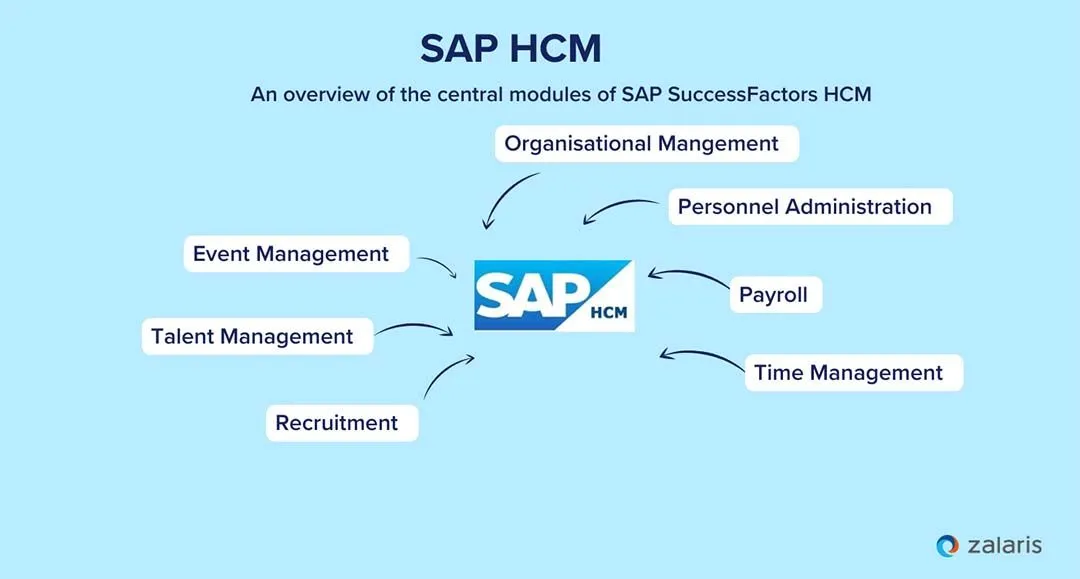 SAP HCM

An overview of the central modules of SAP SuccessFactors HCM

Organisational Mangement

Personnel Administration

Event Management

SAP HCM

Payroll

Talent Management

Time Management

Recruitment

zalaris